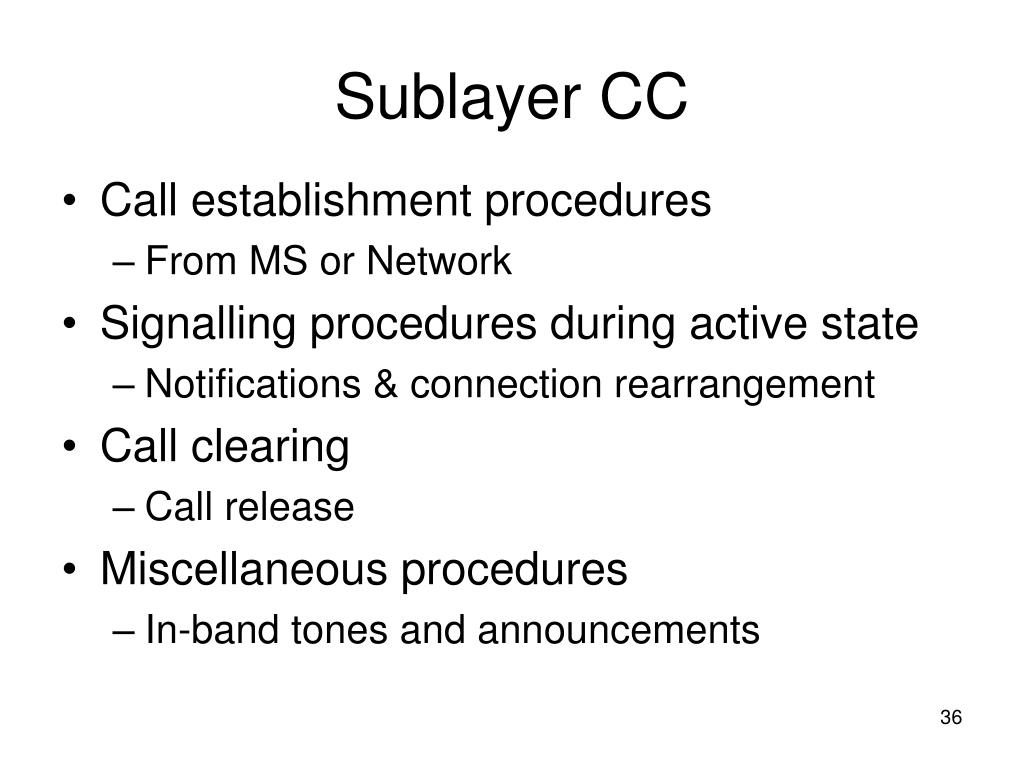 Sublayer CC

• Call establishment procedures
 – From MS or Network
• Signalling procedures during active state
 – Notifications & connection rearrangement
• Call clearing
 – Call release
• Miscellaneous procedures
 – In-band tones and announcements

36